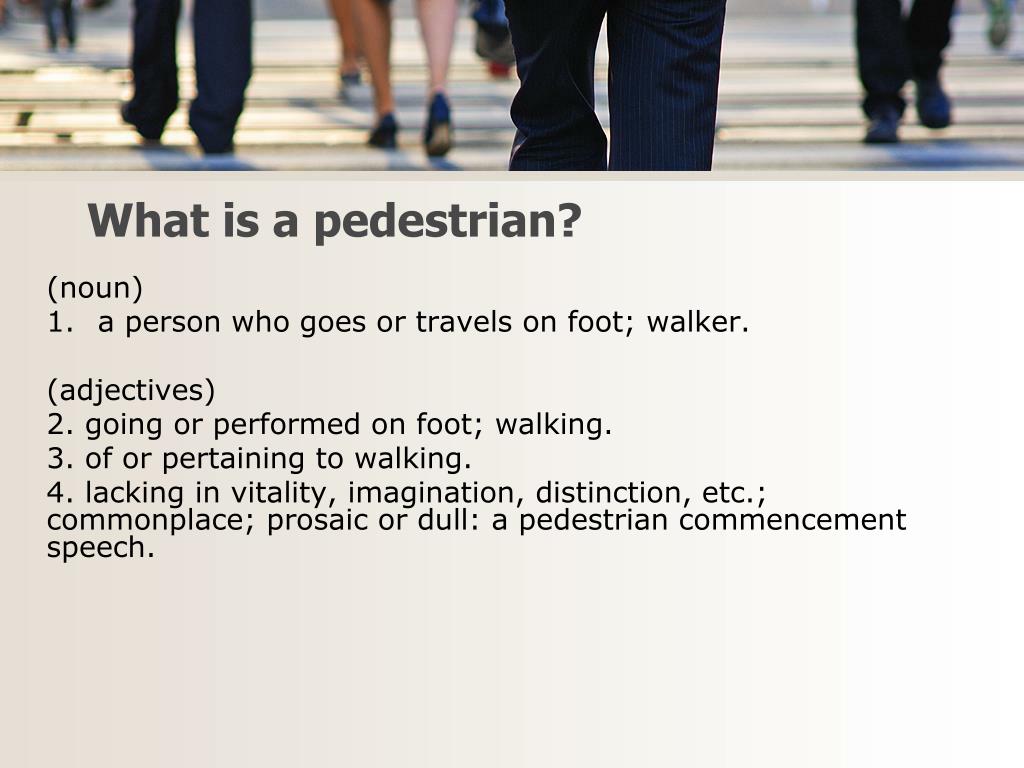 What is a pedestrian?

(noun)
1. a person who goes or travels on foot; walker.

(adjectives)
2. going or performed on foot; walking.
3. of or pertaining to walking.
4. lacking in vitality, imagination, distinction, etc.; commonplace; prosaic or dull: a pedestrian commencement speech.